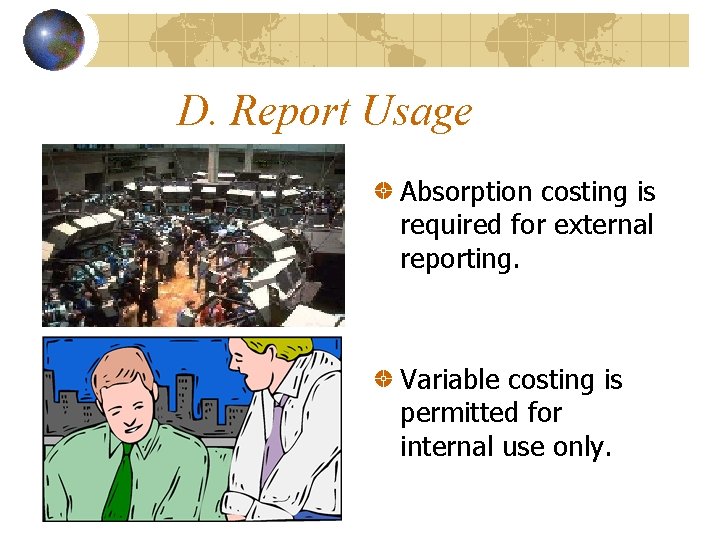 D. Report Usage

Absorption costing is required for external reporting.

Variable costing is permitted for internal use only.